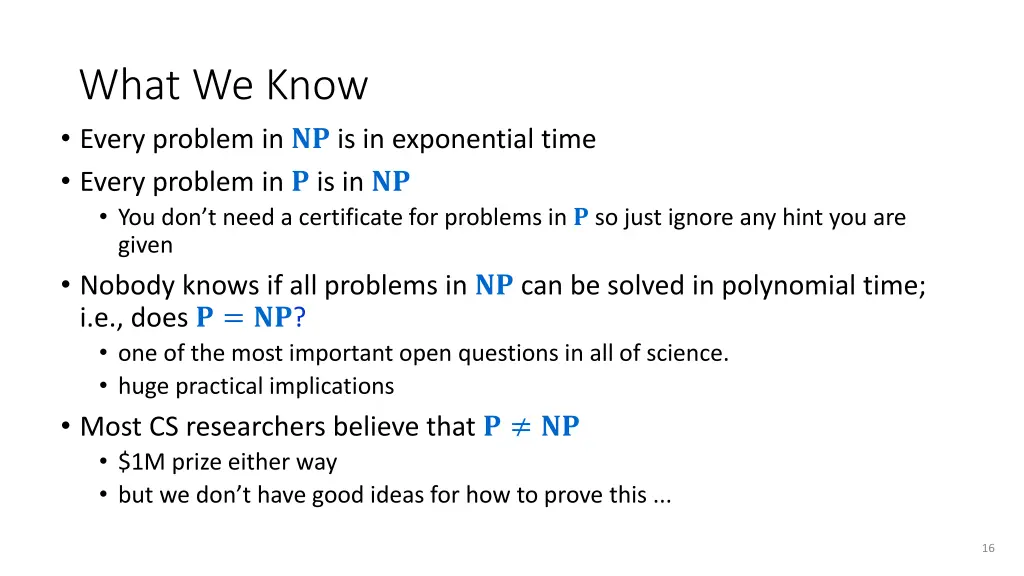 What We Know

• Every problem in $\mathbf{NP}$ is in exponential time
• Every problem in $\mathbf{P}$ is in $\mathbf{NP}$
  • You don't need a certificate for problems in $\mathbf{P}$ so just ignore any hint you are given
• Nobody knows if all problems in $\mathbf{NP}$ can be solved in polynomial time; i.e., does $\mathbf{P} = \mathbf{NP}$?
  • one of the most important open questions in all of science.
  • huge practical implications
• Most CS researchers believe that $\mathbf{P} \neq \mathbf{NP}$
  • \$1M prize either way
  • but we don't have good ideas for how to prove this ...

16